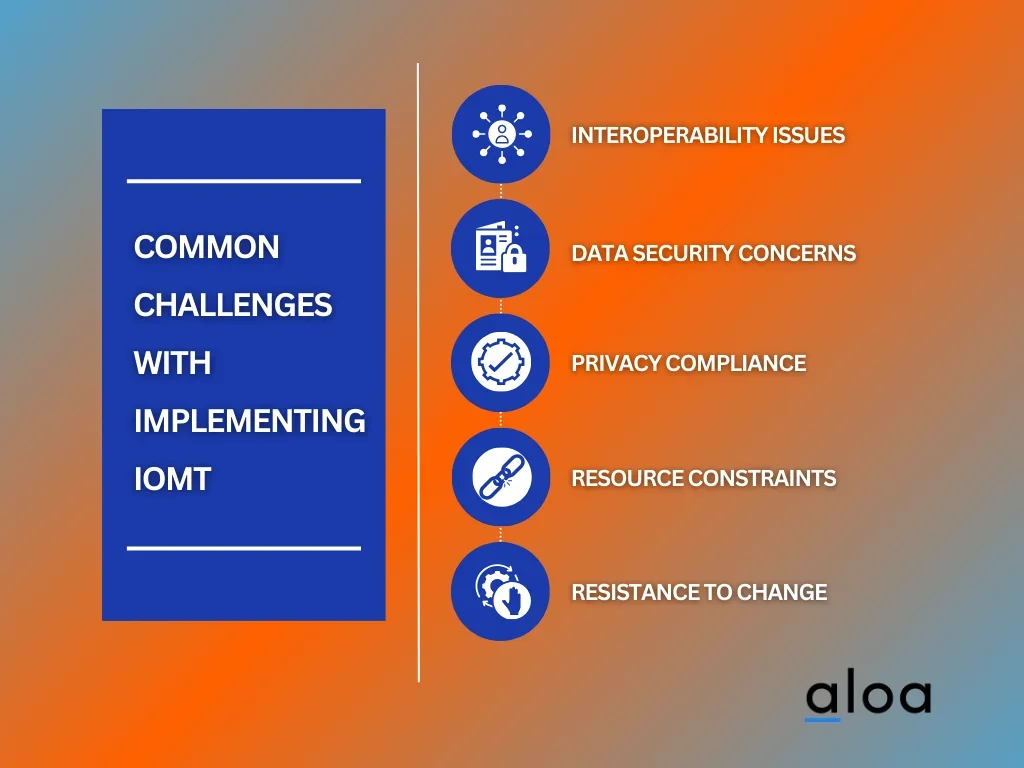 COMMON CHALLENGES WITH IMPLEMENTING IOMT

INTEROPERABILITY ISSUES

DATA SECURITY CONCERNS

PRIVACY COMPLIANCE

RESOURCE CONSTRAINTS

RESISTANCE TO CHANGE

aloa